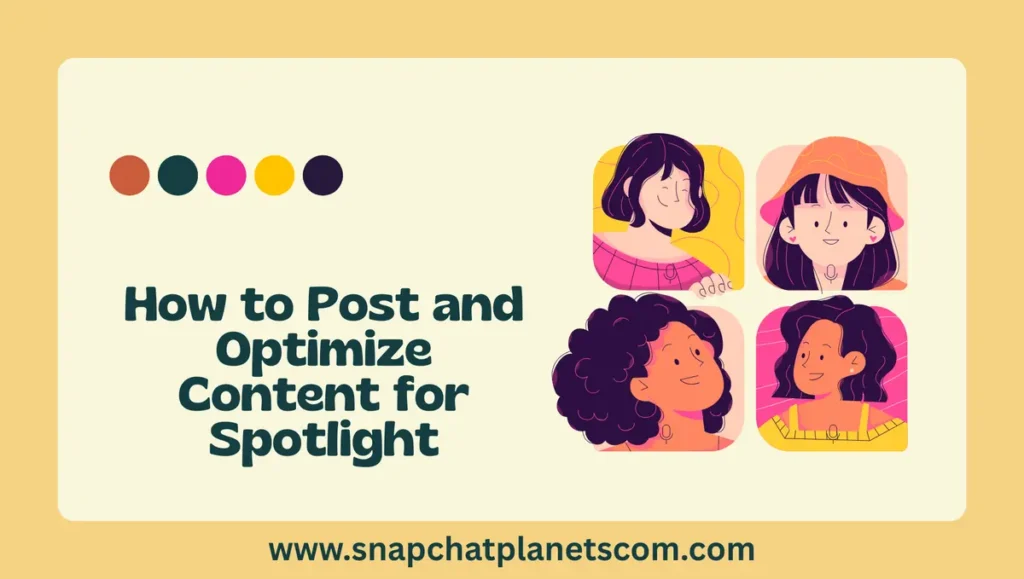 How to Post and Optimize Content for Spotlight

www.snapchatplanetscom.com